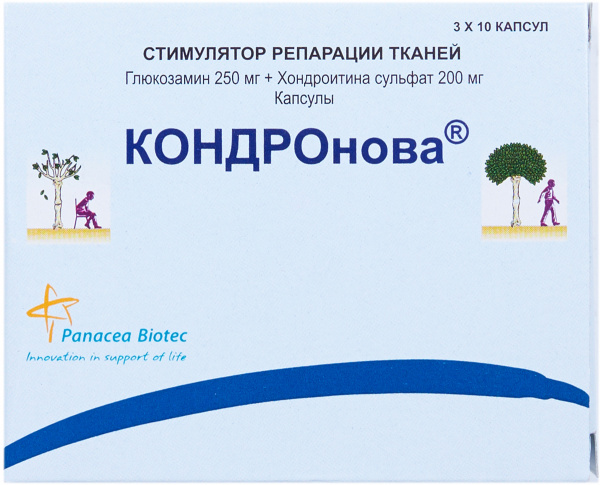 3 X 10 КАПСУЛ

СТИМУЛЯТОР РЕПАРАЦИИ ТКАНЕЙ
Глюкозамин 250 мг + Хондроитина сульфат 200 мг
Капсулы

КОНДРОнова®

Panacea Biotec
Innovation in support of life